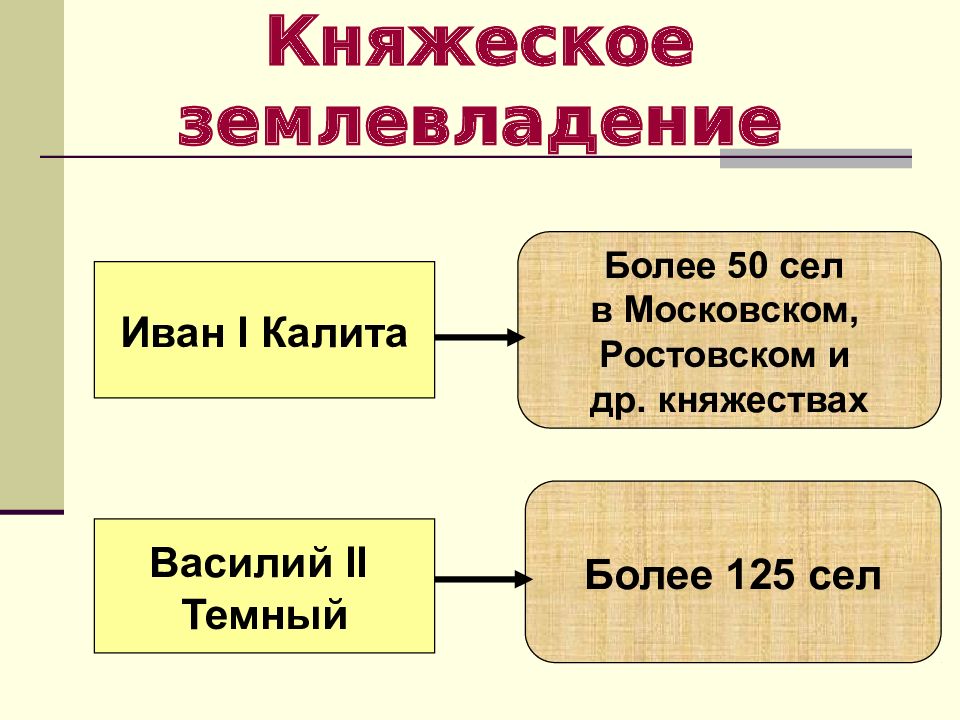 Княжеское землевладение

Иван I Калита

Более 50 сел в Московском, Ростовском и др. княжествах

Василий II Темный

Более 125 сел